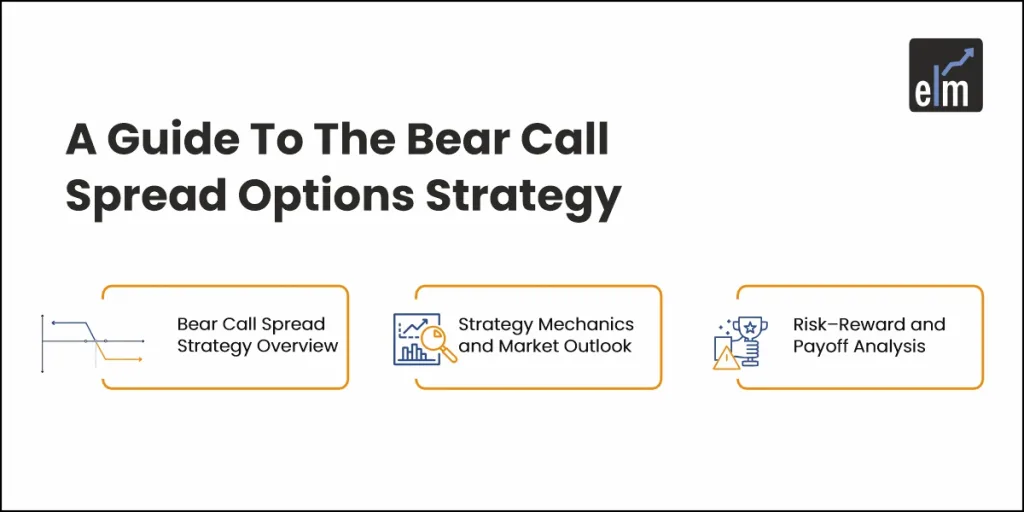 elm

A Guide To The Bear Call Spread Options Strategy

Bear Call Spread Strategy Overview

Strategy Mechanics and Market Outlook

Risk–Reward and Payoff Analysis